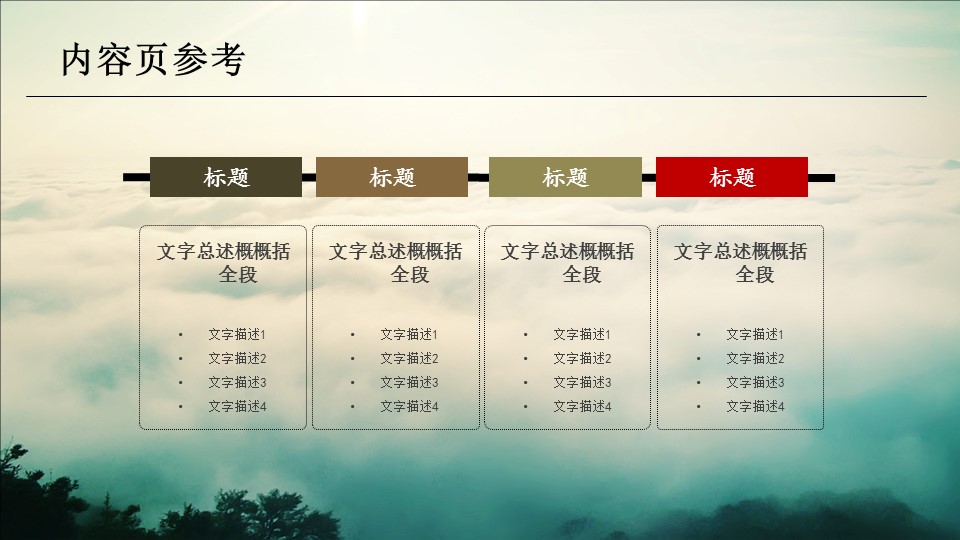 内容页参考

标题

文字总述概概括全段

- 文字描述1
- 文字描述2
- 文字描述3
- 文字描述4

标题

文字总述概概括全段

- 文字描述1
- 文字描述2
- 文字描述3
- 文字描述4

标题

文字总述概概括全段

- 文字描述1
- 文字描述2
- 文字描述3
- 文字描述4

标题

文字总述概概括全段

- 文字描述1
- 文字描述2
- 文字描述3
- 文字描述4